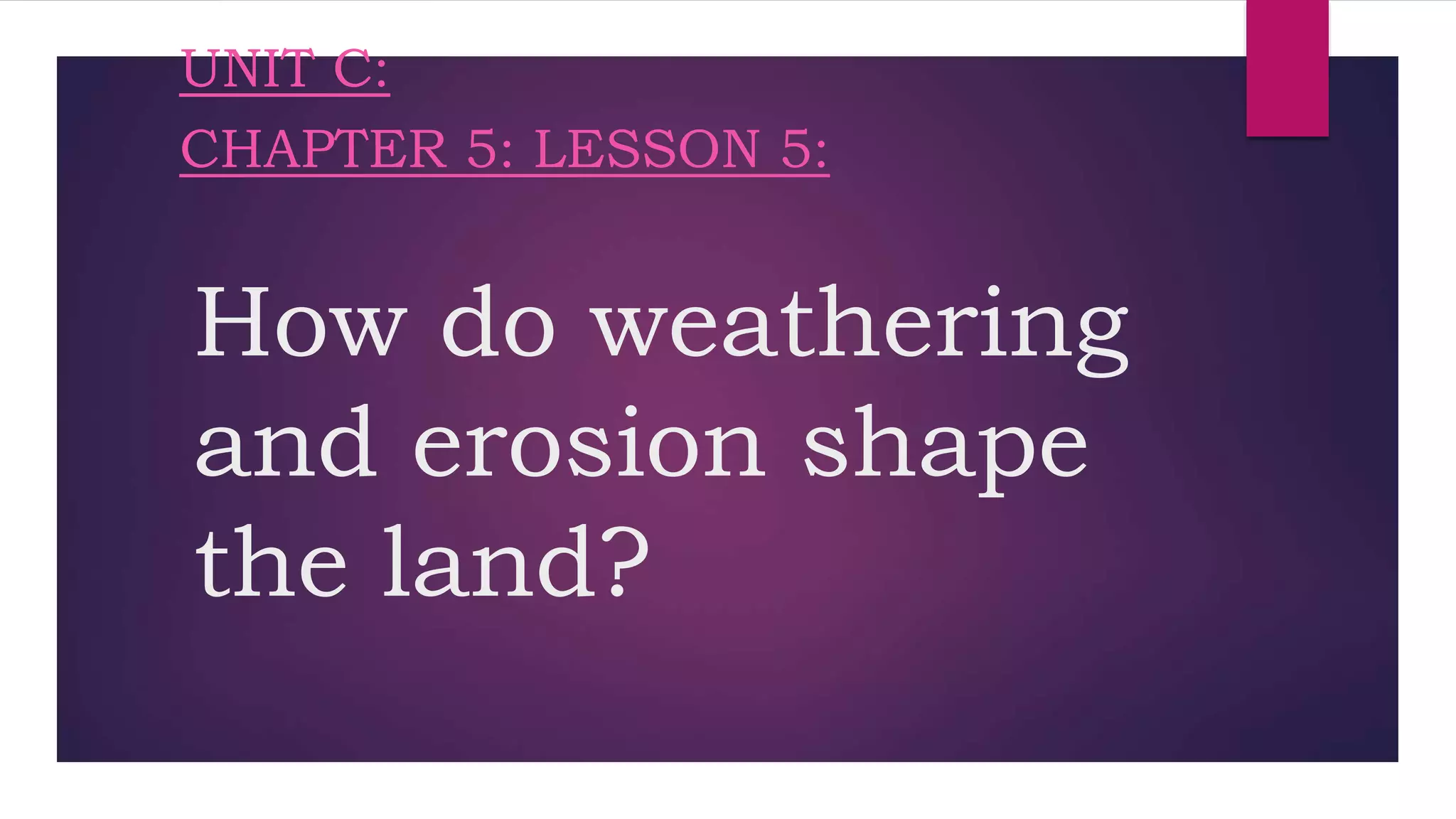 UNIT C:

CHAPTER 5: LESSON 5:

How do weathering and erosion shape the land?